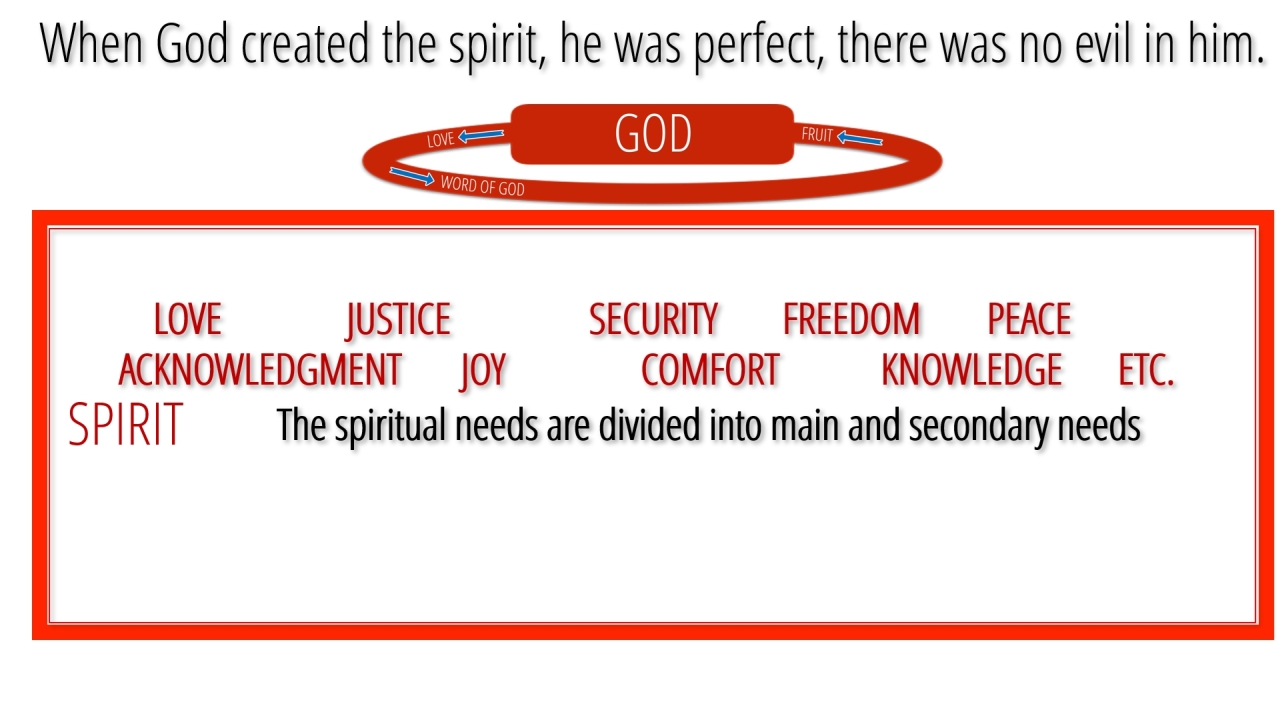 When God created the spirit, he was perfect, there was no evil in him.

LOVE
GOD
FRUIT
WORD OF GOD

LOVE JUSTICE SECURITY FREEDOM PEACE
ACKNOWLEDGMENT JOY COMFORT KNOWLEDGE ETC.

SPIRIT

The spiritual needs are divided into main and secondary needs